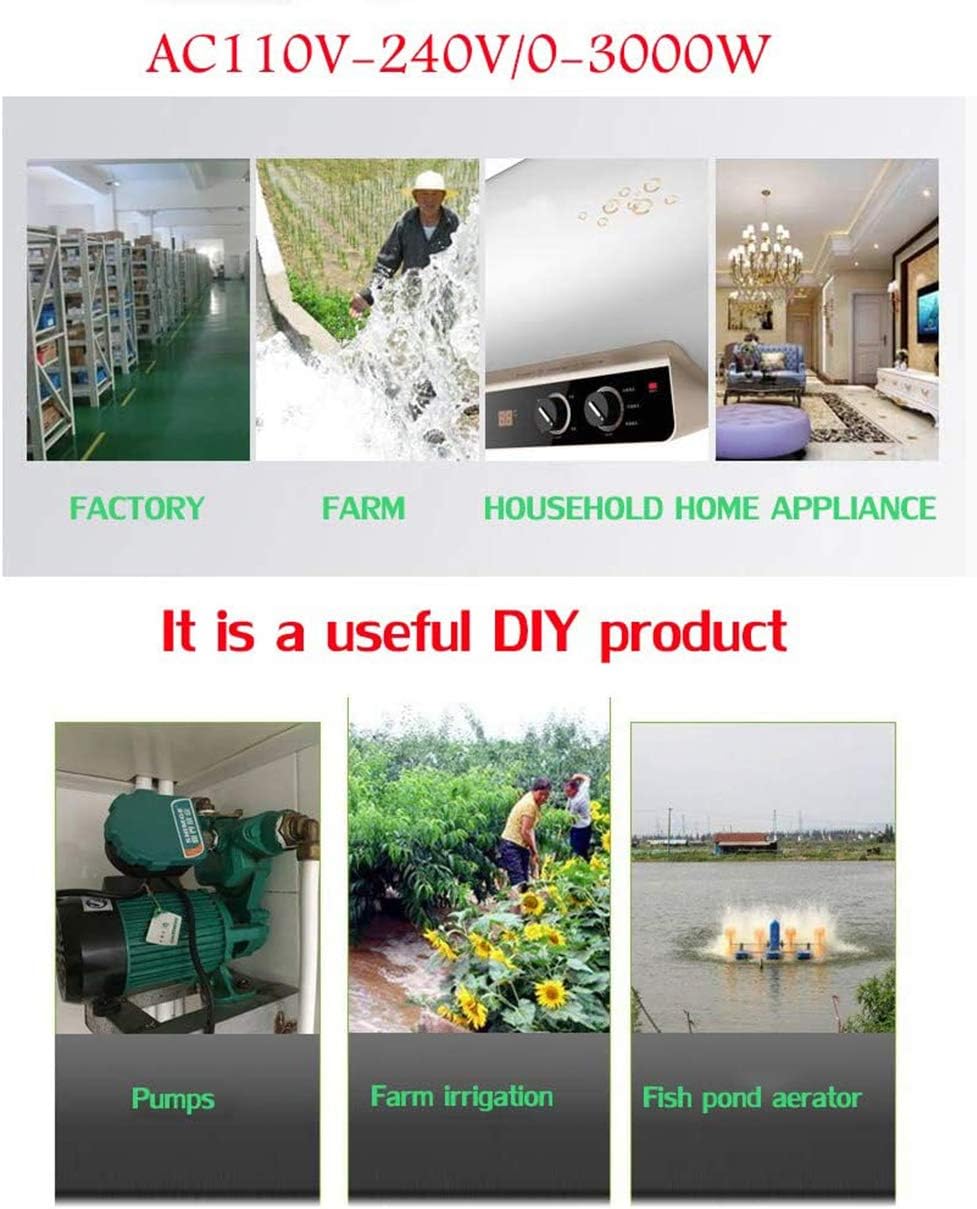 AC110V-240V/0-3000W

FACTORY

FARM

HOUSEHOLD HOME APPLIANCE

It is a useful DIY product

Pumps

Farm irrigation

Fish pond aerator